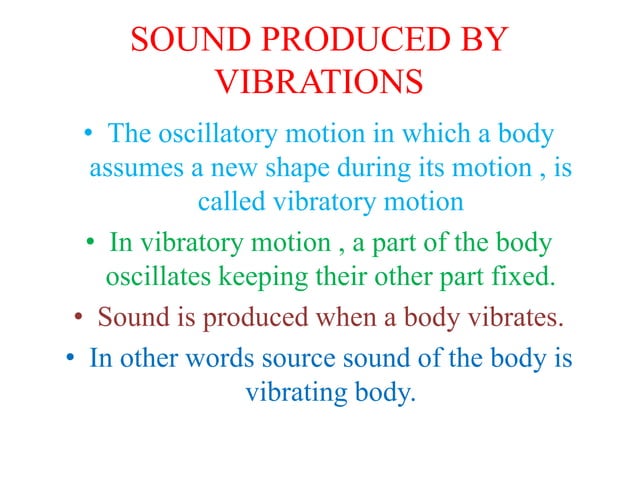 SOUND PRODUCED BY VIBRATIONS

• The oscillatory motion in which a body assumes a new shape during its motion , is called vibratory motion

• In vibratory motion , a part of the body oscillates keeping their other part fixed.

• Sound is produced when a body vibrates.

• In other words source sound of the body is vibrating body.